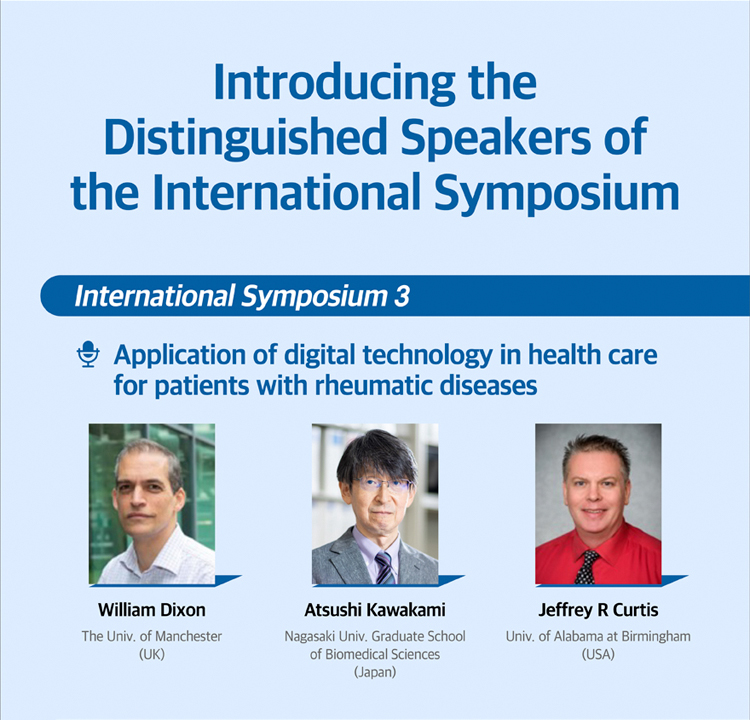 Introducing the Distinguished Speakers of the International Symposium

International Symposium 3

Application of digital technology in health care for patients with rheumatic diseases

William Dixon
The Univ. of Manchester (UK)

Atsushi Kawakami
Nagasaki Univ. Graduate School of Biomedical Sciences (Japan)

Jeffrey R Curtis
Univ. of Alabama at Birmingham (USA)